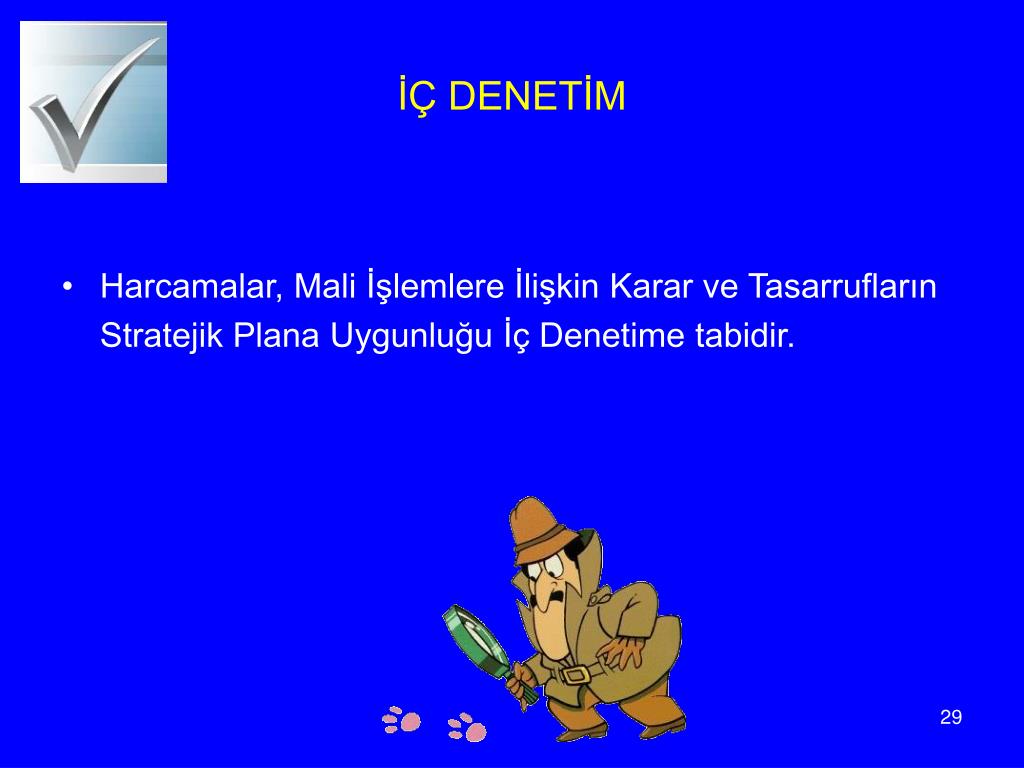 İÇ DENETİM

• Harcamalar, Mali İşlemlere İlişkin Karar ve Tasarrufların Stratejik Plana Uygunluğu İç Denetime tabidir.

29